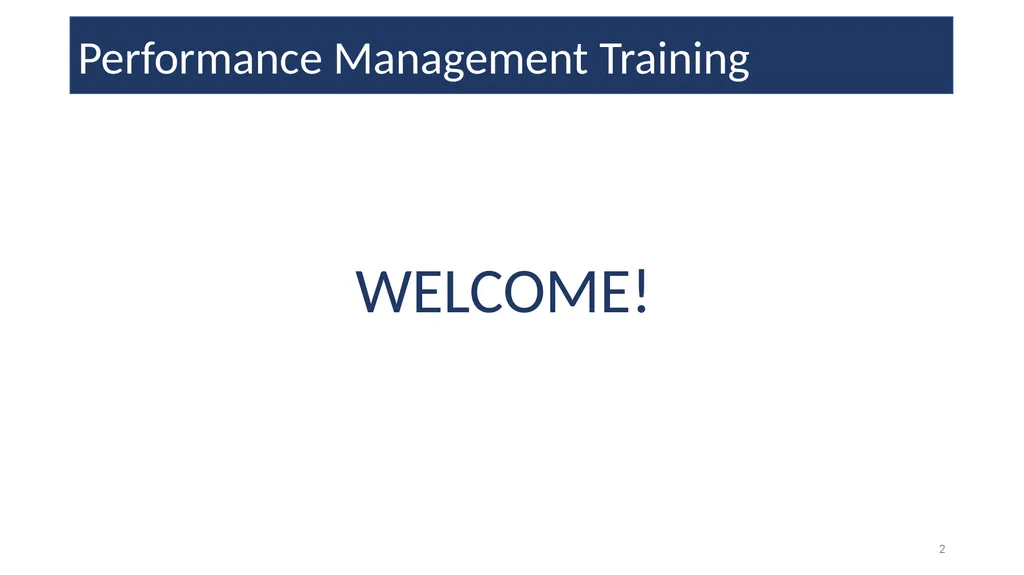 Performance Management Training

WELCOME!

2